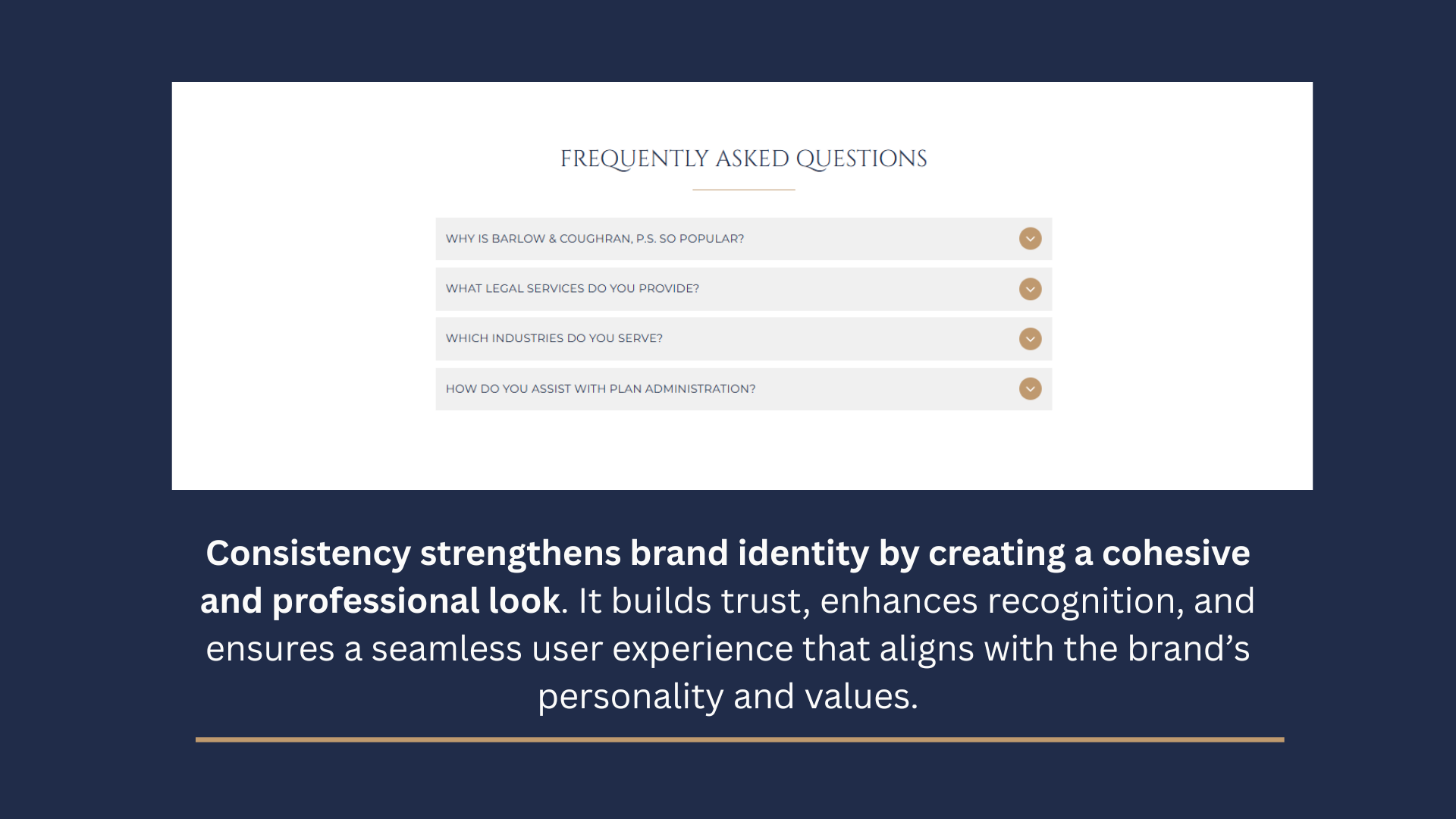 FREQUENTLY ASKED QUESTIONS

WHY IS BARLOW & COUGHRAN, P.S. SO POPULAR?

WHAT LEGAL SERVICES DO YOU PROVIDE?

WHICH INDUSTRIES DO YOU SERVE?

HOW DO YOU ASSIST WITH PLAN ADMINISTRATION?

Consistency strengthens brand identity by creating a cohesive and professional look. It builds trust, enhances recognition, and ensures a seamless user experience that aligns with the brand’s personality and values.